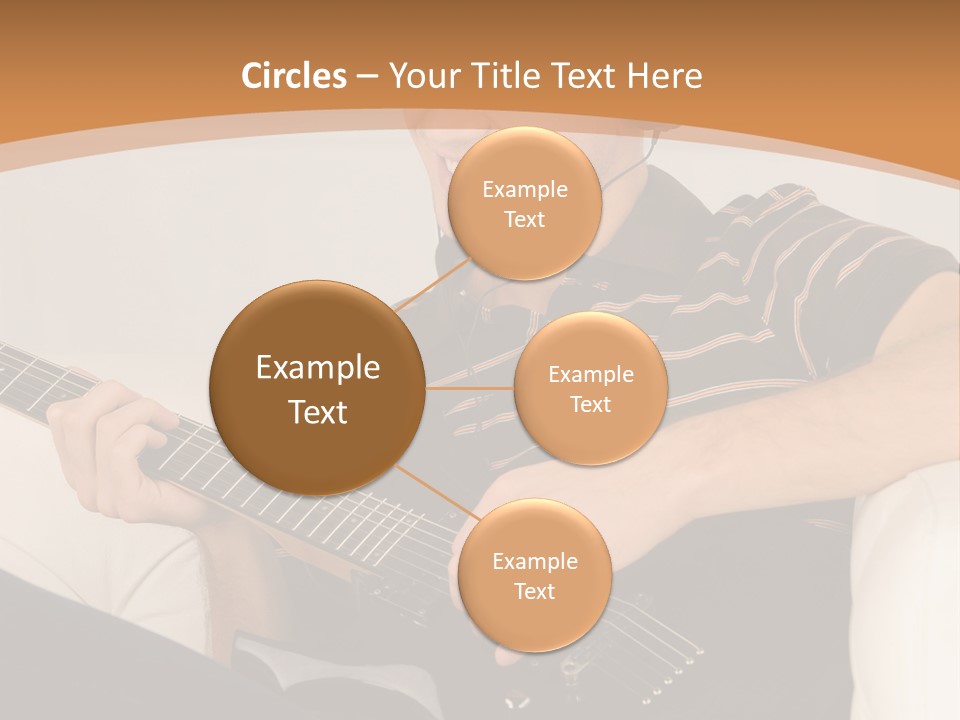 Circles – Your Title Text Here

Example Text

Example Text

Example Text

Example Text